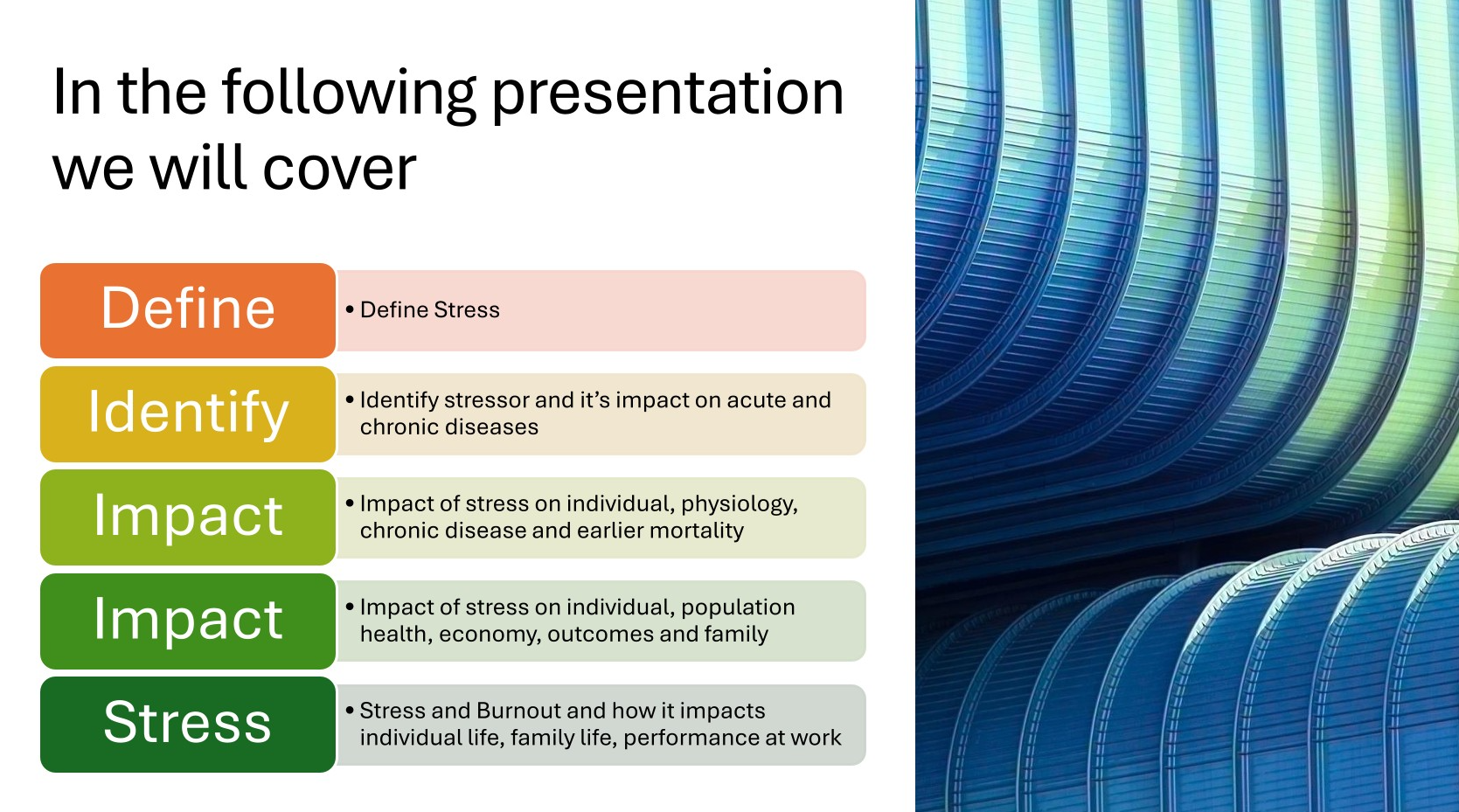 In the following presentation we will cover

Define
• Define Stress

Identify
• Identify stressor and it's impact on acute and chronic diseases

Impact
• Impact of stress on individual, physiology, chronic disease and earlier mortality

Impact
• Impact of stress on individual, population health, economy, outcomes and family

Stress
• Stress and Burnout and how it impacts individual life, family life, performance at work